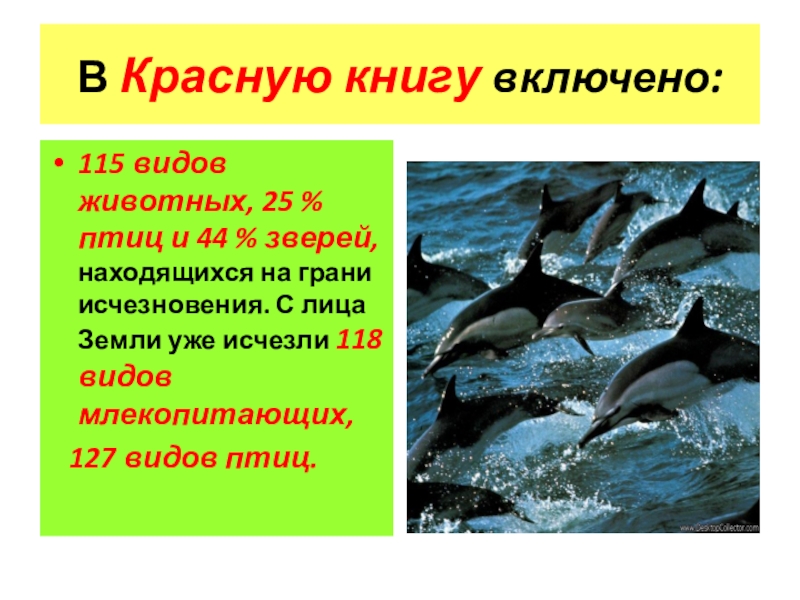 В Красную книгу включено:

• 115 видов животных, 25 % птиц и 44 % зверей, находящихся на грани исчезновения. С лица Земли уже исчезли 118 видов млекопитающих, 127 видов птиц.

www.DesktopCollector.com